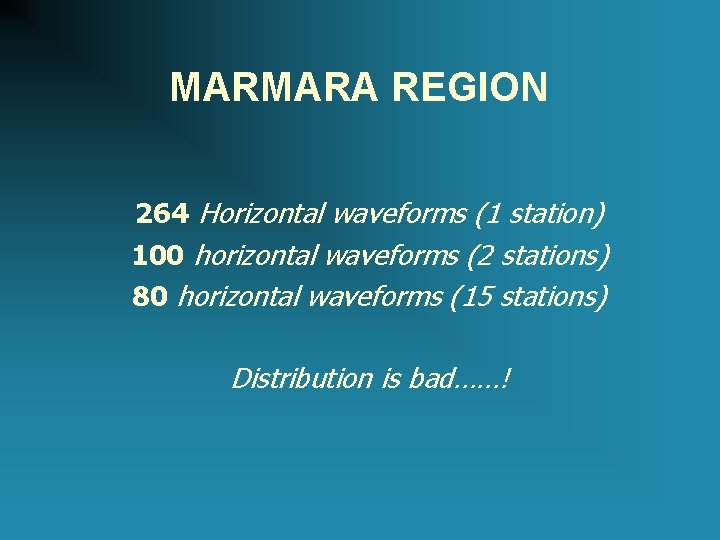 MARMARA REGION

264 Horizontal waveforms (1 station)
100 horizontal waveforms (2 stations)
80 horizontal waveforms (15 stations)

Distribution is bad……!